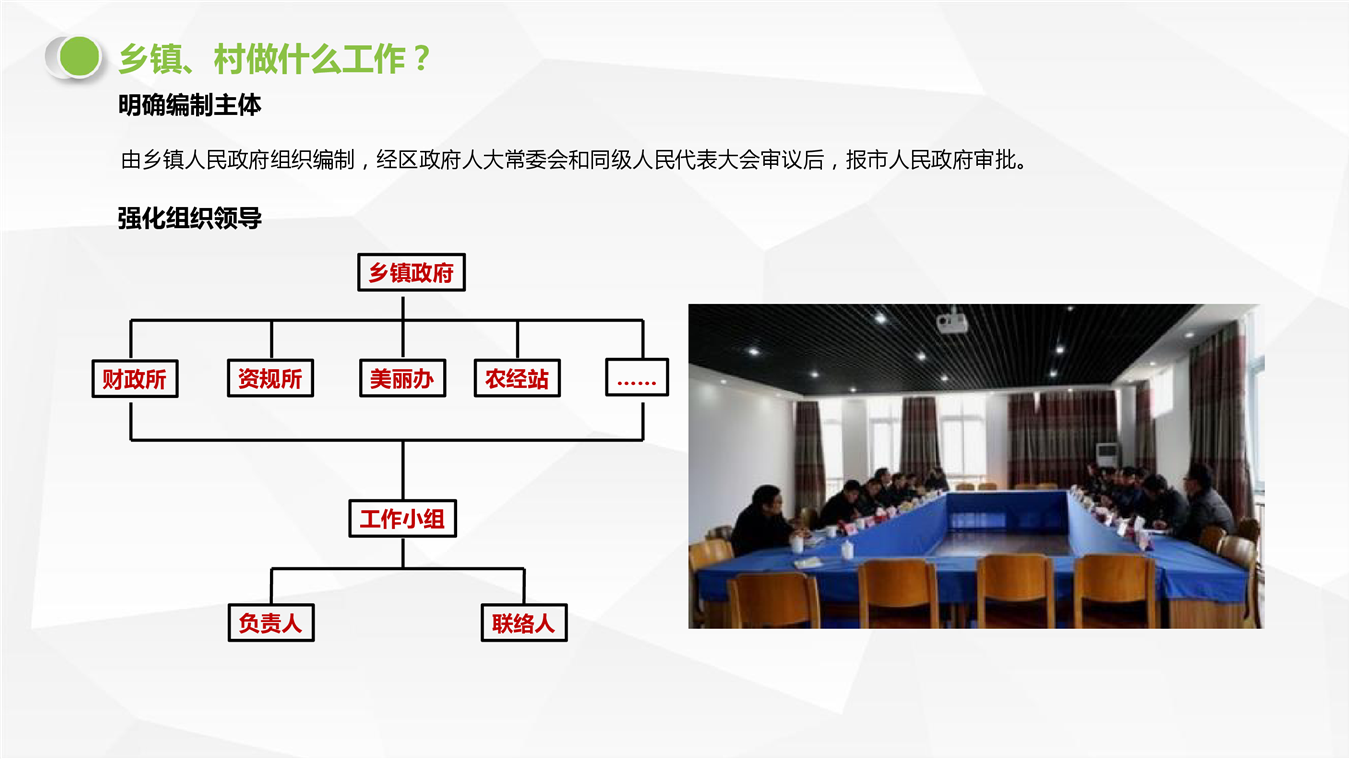 乡镇、村做什么工作？

明确编制主体

由乡镇人民政府组织编制，经区政府人大常委会和同级人民代表大会审议后，报市人民政府审批。

强化组织领导

乡镇政府

财政所

资规所

美丽办

农经站

……

工作小组

负责人

联络人